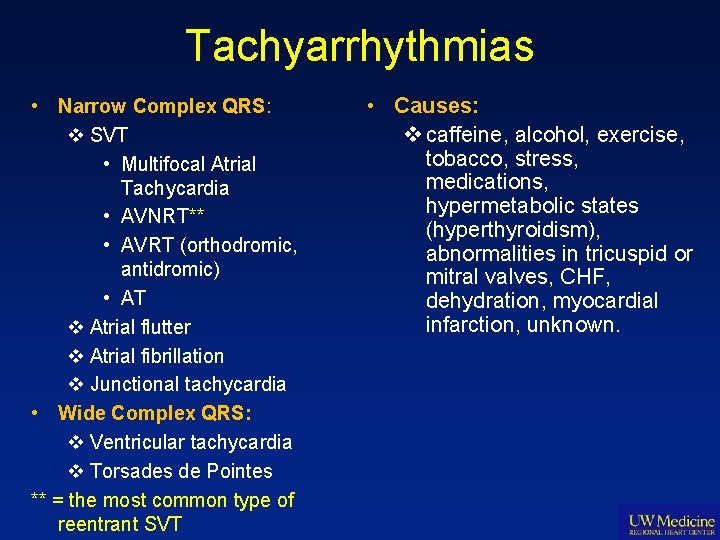 Tachyarrhythmias

• Narrow Complex QRS:
❖ SVT
• Multifocal Atrial Tachycardia
• AVNRT**
• AVRT (orthodromic, antidromic)
• AT
❖ Atrial flutter
❖ Atrial fibrillation
❖ Junctional tachycardia
• Wide Complex QRS:
❖ Ventricular tachycardia
❖ Torsades de Pointes
** = the most common type of reentrant SVT

• Causes:
❖ caffeine, alcohol, exercise, tobacco, stress, medications, hypermetabolic states (hyperthyroidism), abnormalities in tricuspid or mitral valves, CHF, dehydration, myocardial infarction, unknown.

UW Medicine
REGIONAL HEART CENTER